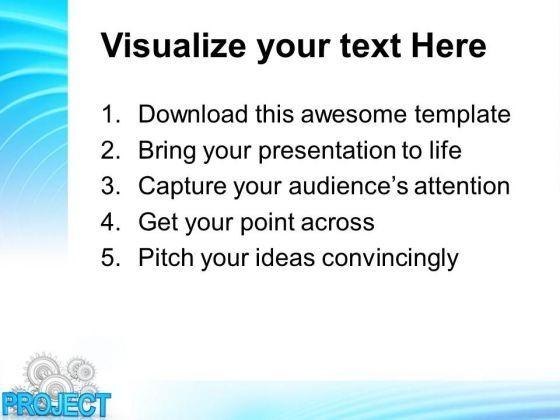 Visualize your text Here

1. Download this awesome template
2. Bring your presentation to life
3. Capture your audience's attention
4. Get your point across
5. Pitch your ideas convincingly

PROJECT